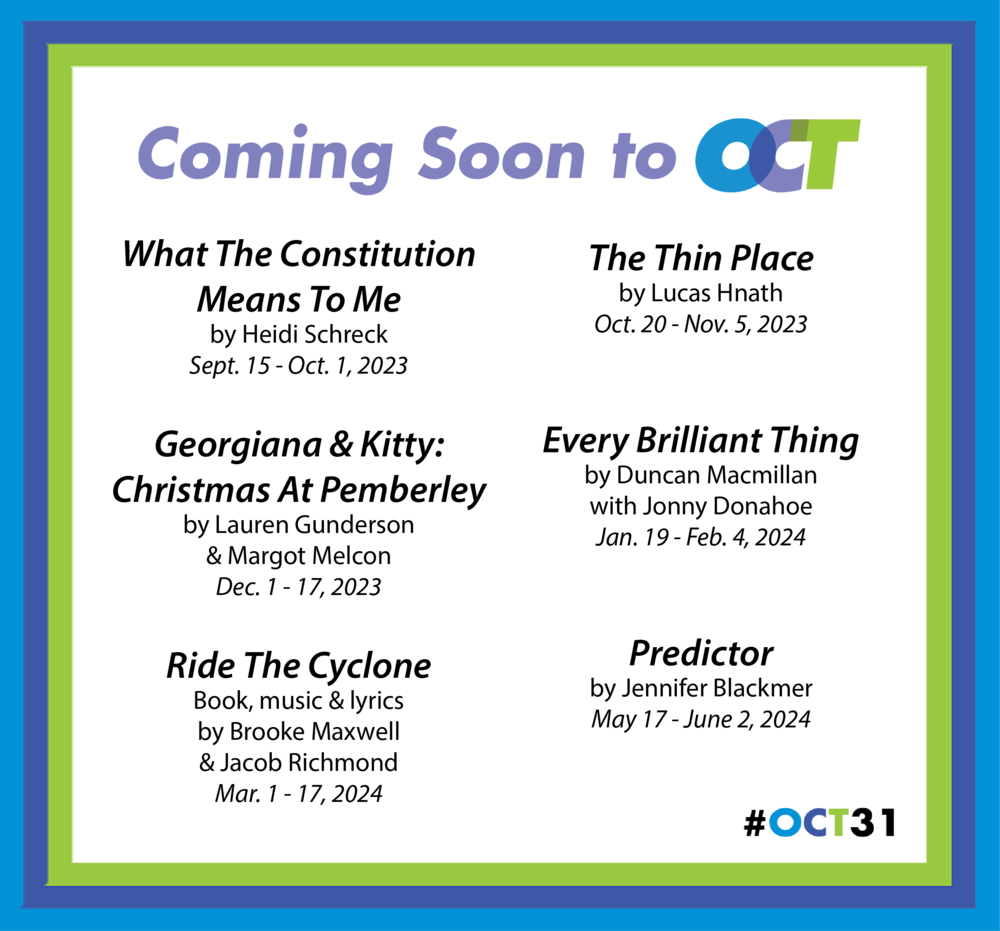 Coming Soon to OCT

What The Constitution Means To Me
by Heidi Schreck
Sept. 15 - Oct. 1, 2023

Georgiana & Kitty: Christmas At Pemberley
by Lauren Gunderson & Margot Melcon
Dec. 1 - 17, 2023

Ride The Cyclone
Book, music & lyrics by Brooke Maxwell & Jacob Richmond
Mar. 1 - 17, 2024

The Thin Place
by Lucas Hnath
Oct. 20 - Nov. 5, 2023

Every Brilliant Thing
by Duncan Macmillan with Jonny Donahoe
Jan. 19 - Feb. 4, 2024

Predictor
by Jennifer Blackmer
May 17 - June 2, 2024

#OCT31